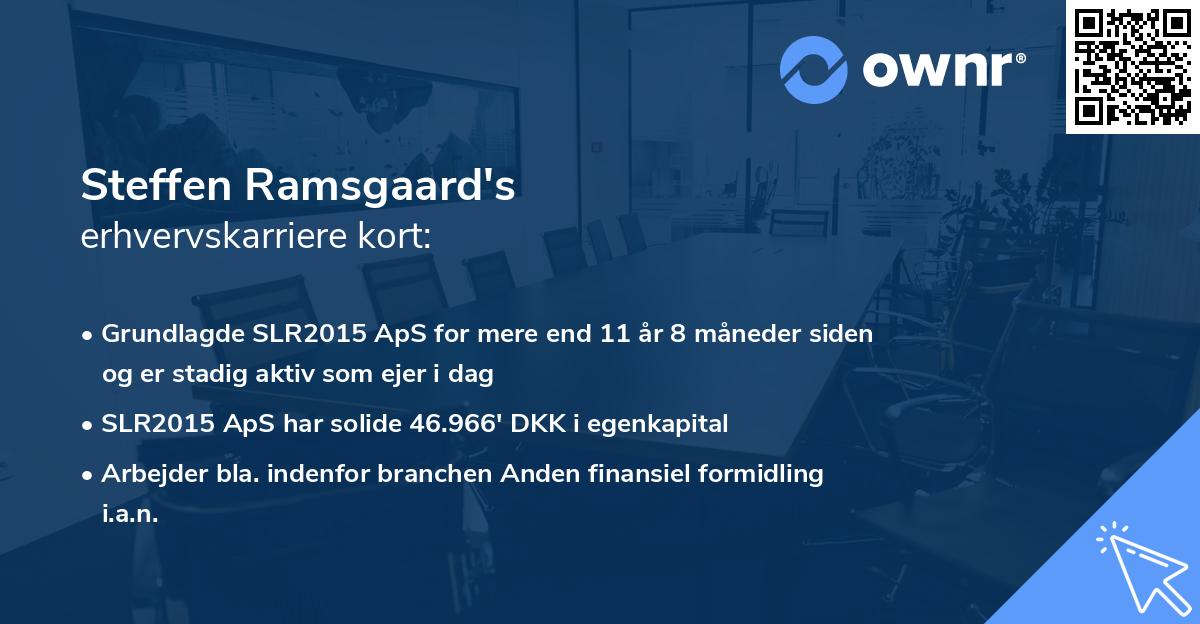 ownr®

Steffen Ramsgaard's
erhvervskarriere kort:

• Grundlagde SLR2015 ApS for mere end 11 år 8 måneder siden og er stadig aktiv som ejer i dag
• SLR2015 ApS har solide 46.966' DKK i egenkapital
• Arbejder bla. indenfor branchen Anden finansiel formidling i.a.n.